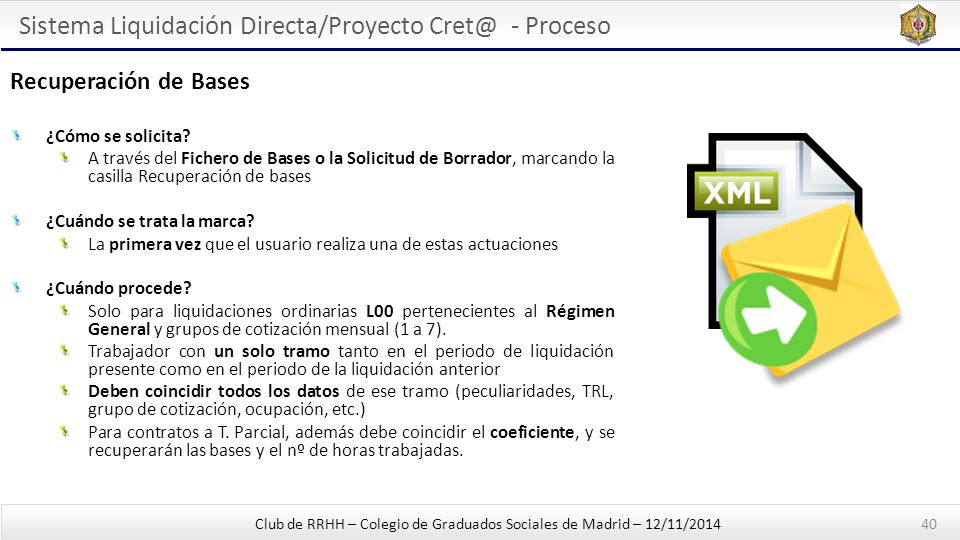 Sistema Liquidación Directa/Proyecto Cret@ - Proceso

Recuperación de Bases

¿Cómo se solicita?

A través del Fichero de Bases o la Solicitud de Borrador, marcando la casilla Recuperación de bases

¿Cuándo se trata la marca?

La primera vez que el usuario realiza una de estas actuaciones

¿Cuándo procede?

Solo para liquidaciones ordinarias L00 pertenecientes al Régimen General y grupos de cotización mensual (1 a 7).

Trabajador con un solo tramo tanto en el periodo de liquidación presente como en el periodo de la liquidación anterior

Deben coincidir todos los datos de ese tramo (peculiaridades, TRL, grupo de cotización, ocupación, etc.)

Para contratos a T. Parcial, además debe coincidir el coeficiente, y se recuperarán las bases y el nº de horas trabajadas.

XML

Club de RRHH – Colegio de Graduados Sociales de Madrid – 12/11/2014

40